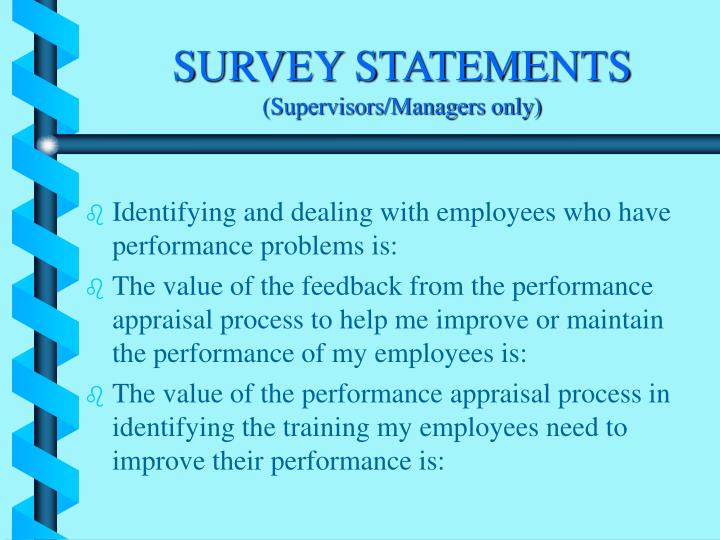 SURVEY STATEMENTS
(Supervisors/Managers only)

Identifying and dealing with employees who have performance problems is:

The value of the feedback from the performance appraisal process to help me improve or maintain the performance of my employees is:

The value of the performance appraisal process in identifying the training my employees need to improve their performance is: